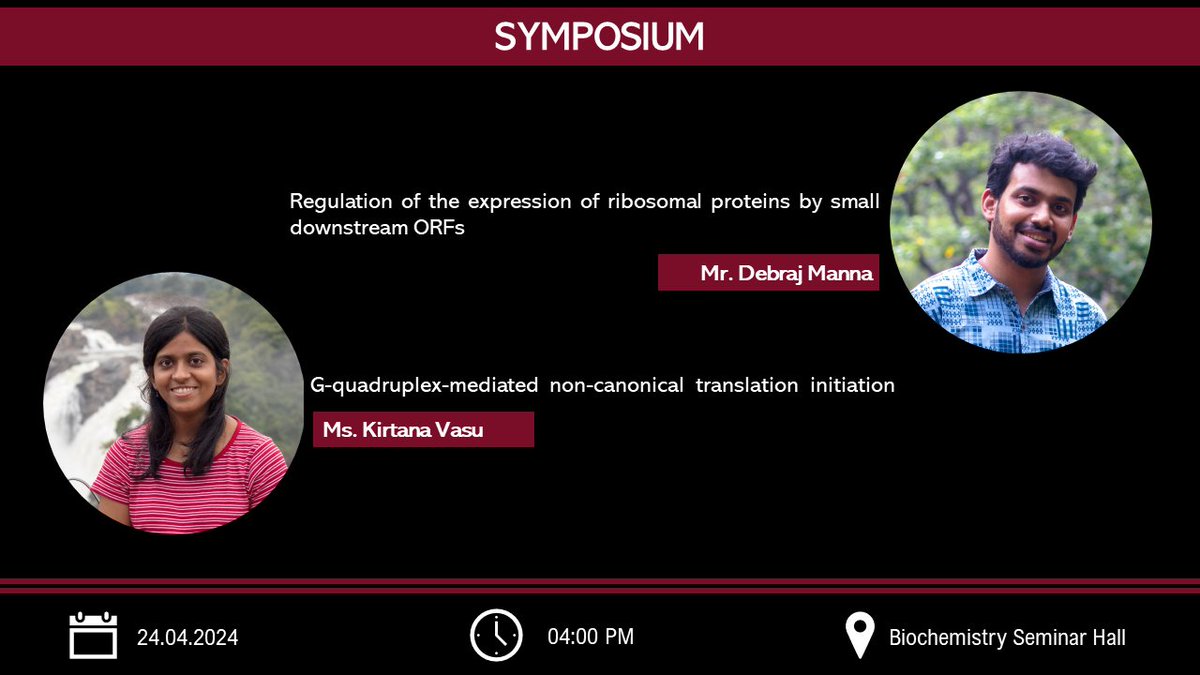 SYMPOSIUM

Regulation of the expression of ribosomal proteins by small downstream ORFs

Mr. Debraj Manna

G-quadruplex-mediated non-canonical translation initiation

Ms. Kirtana Vasu

24.04.2024

04:00 PM

Biochemistry Seminar Hall